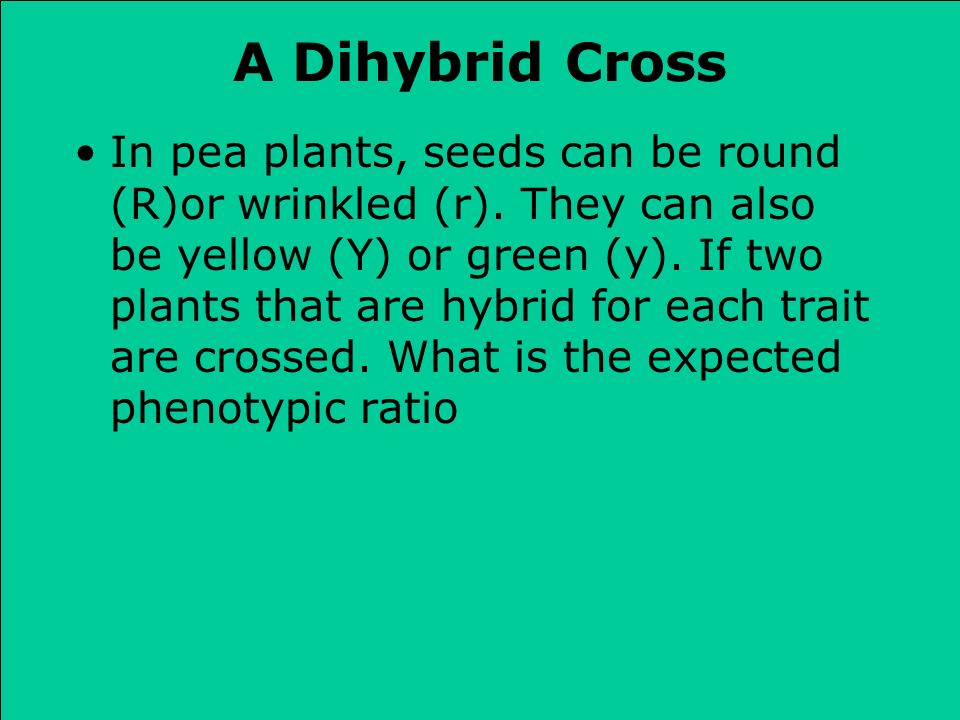 A Dihybrid Cross

• In pea plants, seeds can be round (R)or wrinkled (r). They can also be yellow (Y) or green (y). If two plants that are hybrid for each trait are crossed. What is the expected phenotypic ratio